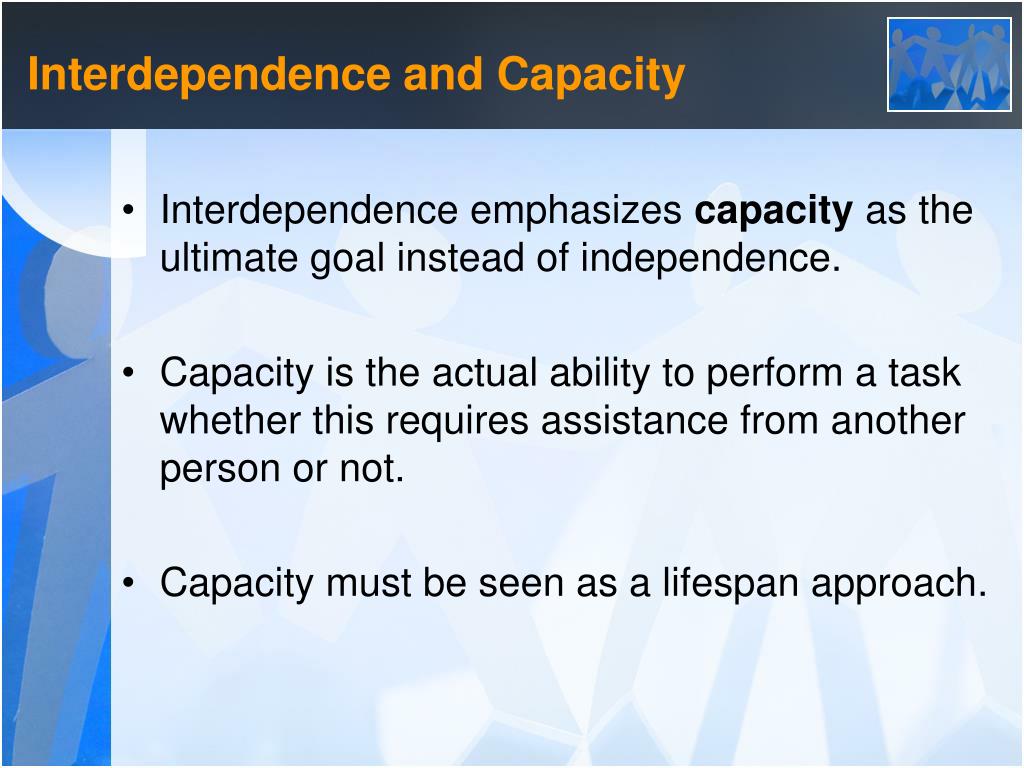 Interdependence and Capacity

• Interdependence emphasizes capacity as the ultimate goal instead of independence.

• Capacity is the actual ability to perform a task whether this requires assistance from another person or not.

• Capacity must be seen as a lifespan approach.